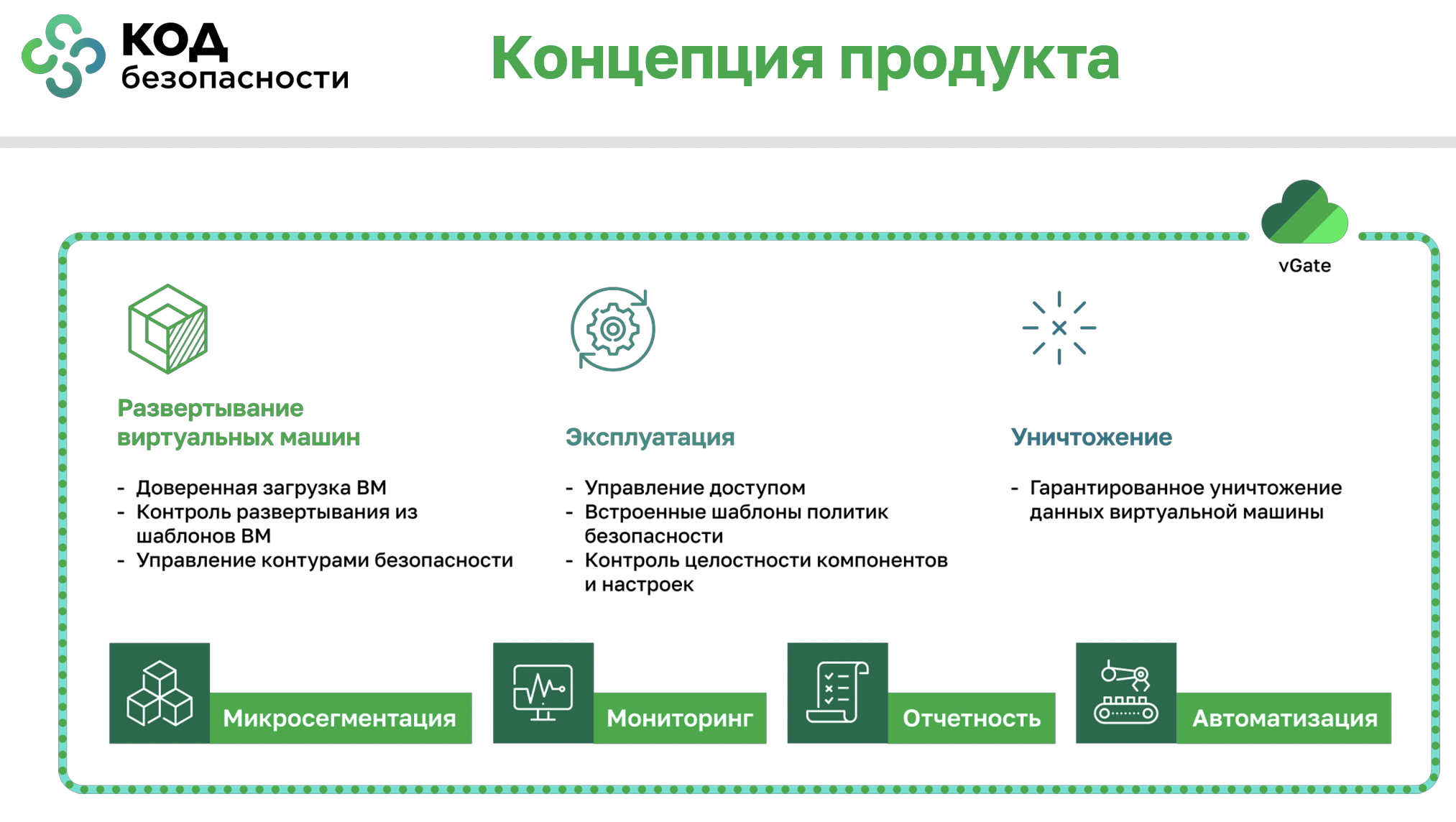 КОД безопасности

Концепция продукта

vGate

Развертывание виртуальных машин

- Доверенная загрузка ВМ
- Контроль развертывания из шаблонов ВМ
- Управление контурами безопасности

Эксплуатация

- Управление доступом
- Встроенные шаблоны политик безопасности
- Контроль целостности компонентов и настроек

Уничтожение

- Гарантированное уничтожение данных виртуальной машины

Микросегментация

Мониторинг

Отчетность

Автоматизация